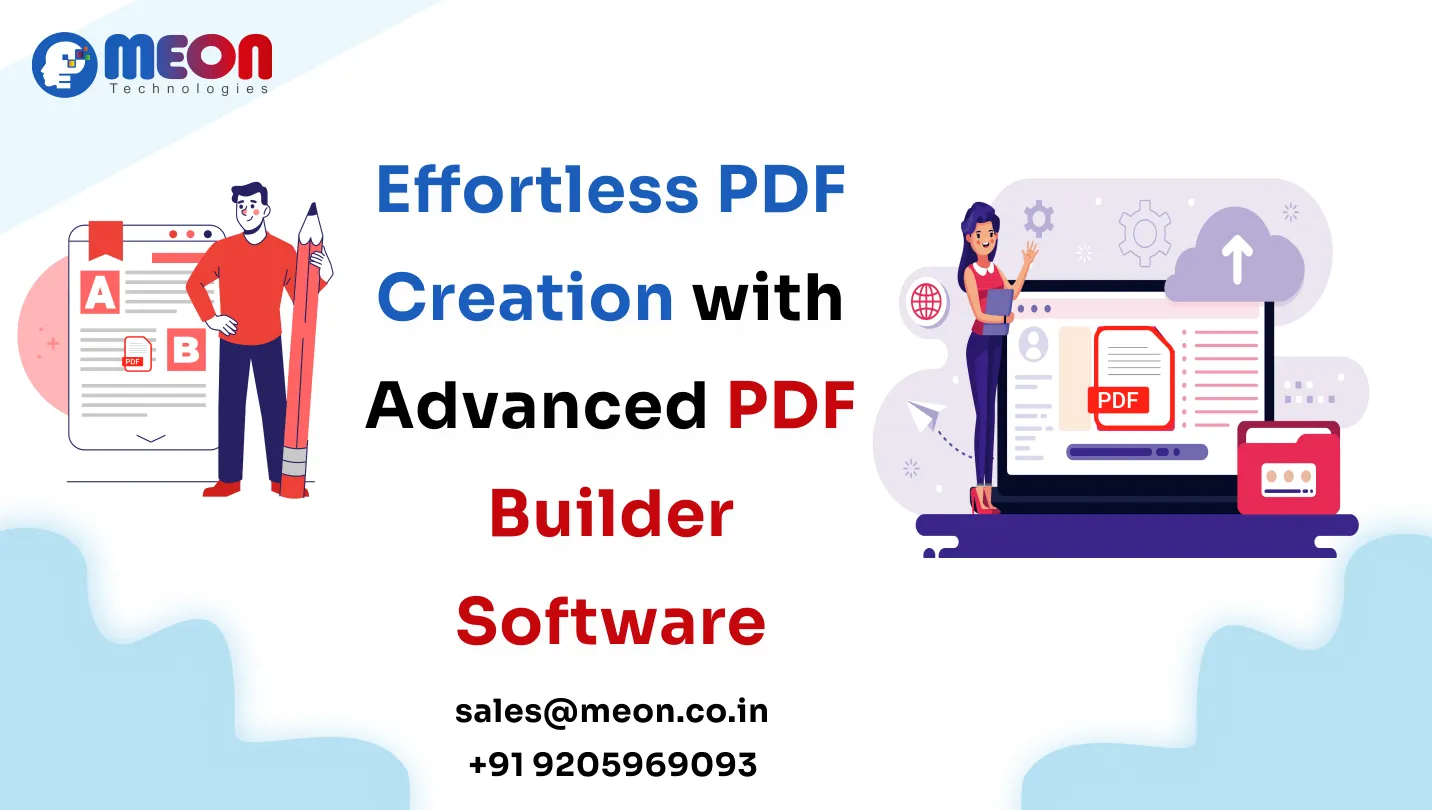 MEON
Technologies

A
PDF
B

Effortless PDF Creation with Advanced PDF Builder Software

PDF

sales@meon.co.in
+91 9205969093